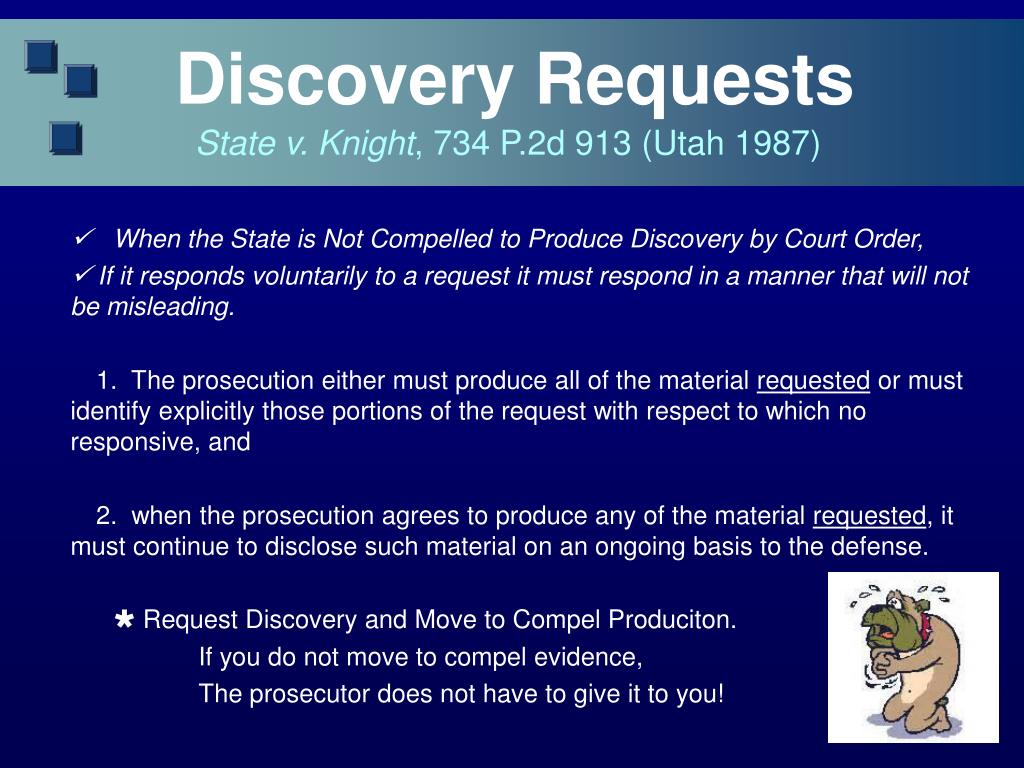 Discovery Requests
State v. Knight, 734 P.2d 913 (Utah 1987)

✓ When the State is Not Compelled to Produce Discovery by Court Order,
✓ If it responds voluntarily to a request it must respond in a manner that will not be misleading.

1. The prosecution either must produce all of the material requested or must identify explicitly those portions of the request with respect to which no responsive, and

2. when the prosecution agrees to produce any of the material requested, it must continue to disclose such material on an ongoing basis to the defense.

✱ Request Discovery and Move to Compel Produciton.
If you do not move to compel evidence,
The prosecutor does not have to give it to you!